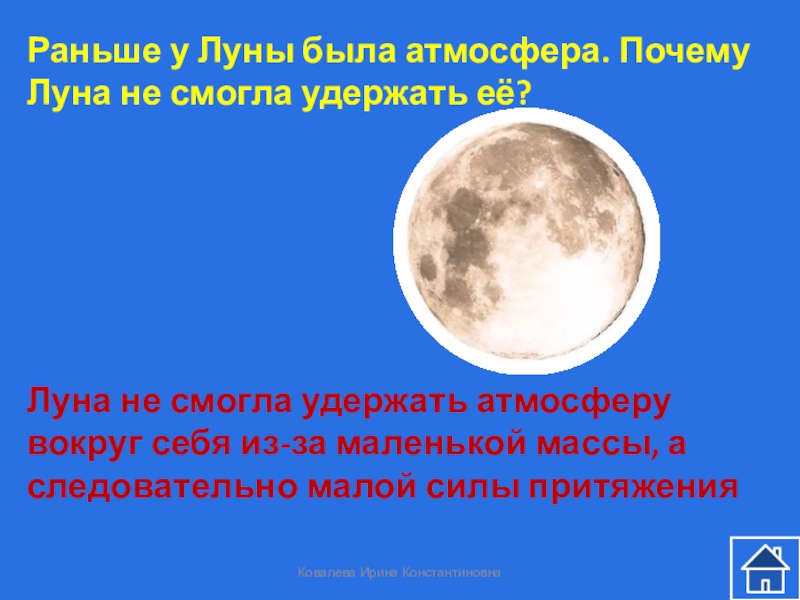 Раньше у Луны была атмосфера. Почему Луна не смогла удержать её?

Луна не смогла удержать атмосферу вокруг себя из-за маленькой массы, а следовательно малой силы притяжения

Ковалева Ирина Константиновна